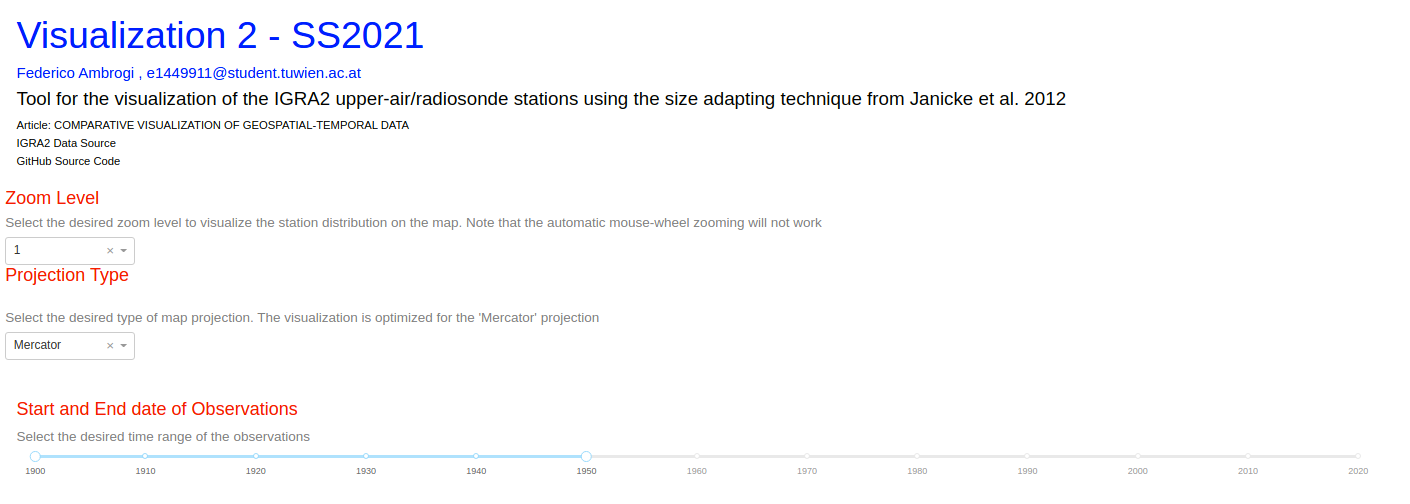 Visualization 2 - SS2021

Federico Ambrogi , e1449911@student.tuwien.ac.at

Tool for the visualization of the IGRA2 upper-air/radiosonde stations using the size adapting technique from Janicke et al. 2012

Article: COMPARATIVE VISUALIZATION OF GEOSPATIAL-TEMPORAL DATA
IGRA2 Data Source
GitHub Source Code

Zoom Level

Select the desired zoom level to visualize the station distribution on the map. Note that the automatic mouse-wheel zooming will not work

1 ×

Projection Type

Select the desired type of map projection. The visualization is optimized for the 'Mercator' projection

Mercator ×

Start and End date of Observations

Select the desired time range of the observations

1900 1910 1920 1930 1940 1950 1960 1970 1980 1990 2000 2010 2020